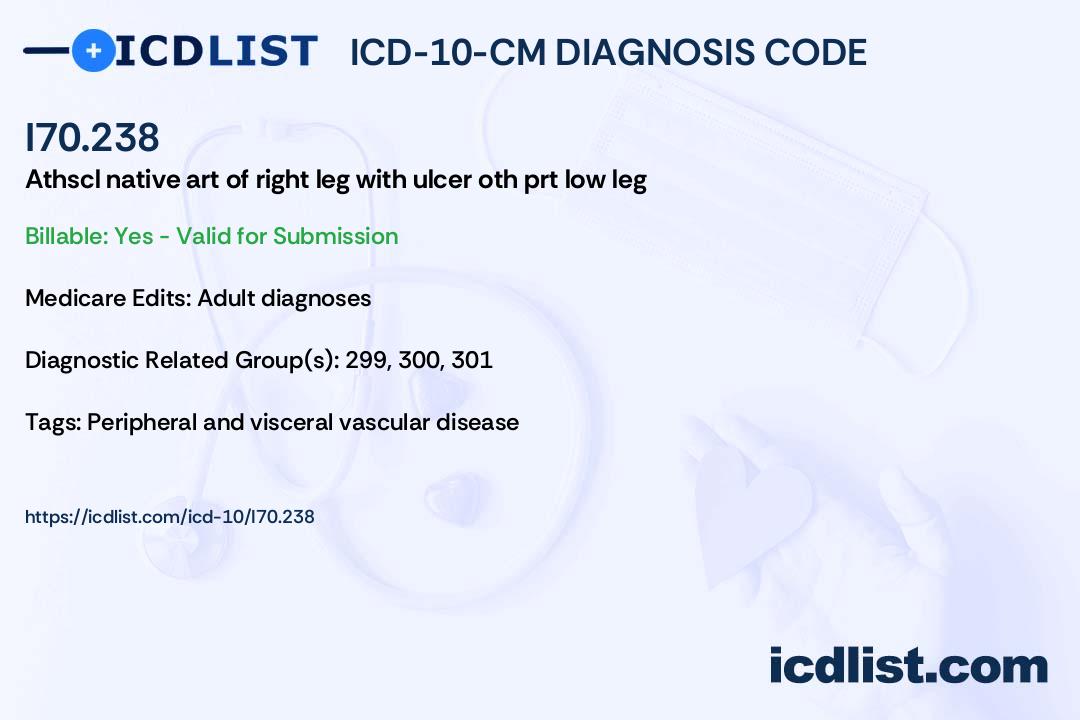 ICDLIST ICD-10-CM DIAGNOSIS CODE

I70.238

Athscl native art of right leg with ulcer oth prt low leg

Billable: Yes - Valid for Submission

Medicare Edits: Adult diagnoses

Diagnostic Related Group(s): 299, 300, 301

Tags: Peripheral and visceral vascular disease

https://icdlist.com/icd-10/I70.238

icdlist.com